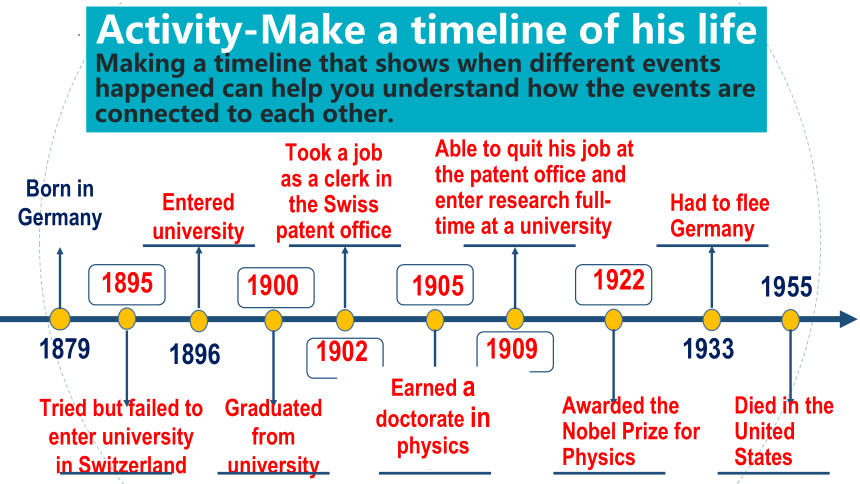 Activity-Make a timeline of his life

Making a timeline that shows when different events happened can help you understand how the events are connected to each other.

Born in Germany

1879

1895

Tried but failed to enter university in Switzerland

Entered university

1896

1900

Graduated from university

Took a job as a clerk in the Swiss patent office

1902

1905

Earned a doctorate in physics

Able to quit his job at the patent office and enter research full-time at a university

1909

1922

Awarded the Nobel Prize for Physics

Had to flee Germany

1933

1955

Died in the United States